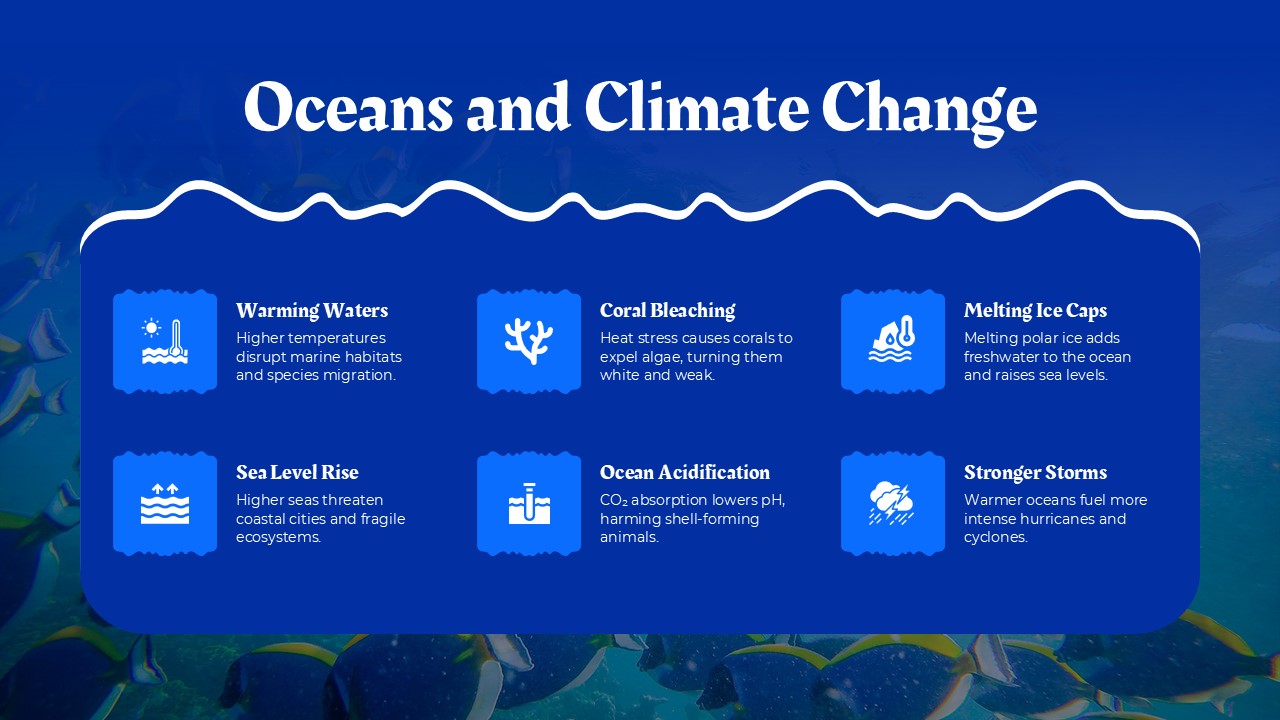 Oceans and Climate Change

Warming Waters
Higher temperatures disrupt marine habitats and species migration.

Coral Bleaching
Heat stress causes corals to expel algae, turning them white and weak.

Melting Ice Caps
Melting polar ice adds freshwater to the ocean and raises sea levels.

Sea Level Rise
Higher seas threaten coastal cities and fragile ecosystems.

Ocean Acidification
$CO_2$ absorption lowers pH, harming shell-forming animals.

Stronger Storms
Warmer oceans fuel more intense hurricanes and cyclones.